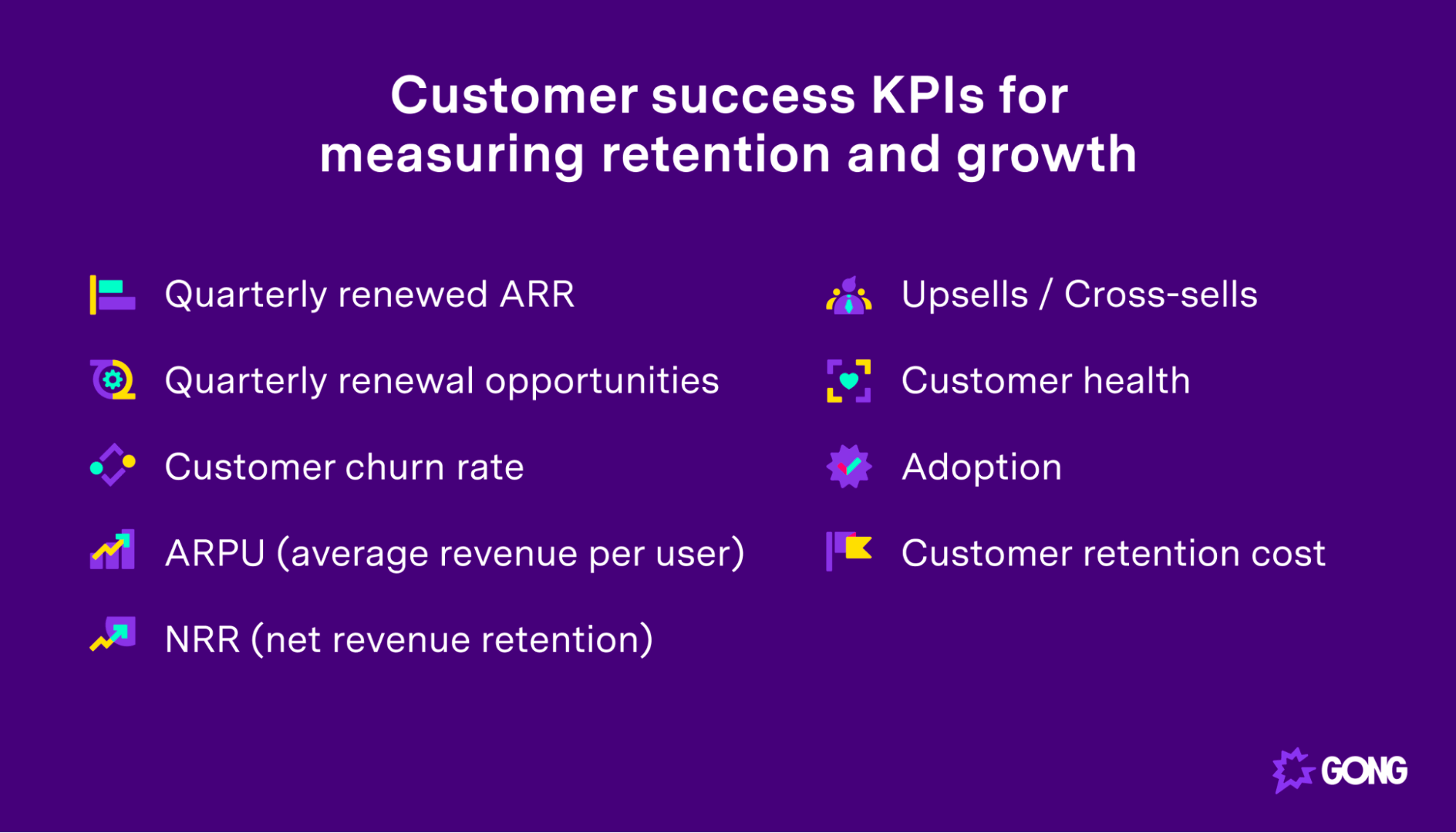 Customer success KPIs for measuring retention and growth

Quarterly renewed ARR

Quarterly renewal opportunities

Customer churn rate

ARPU (average revenue per user)

NRR (net revenue retention)

Upsells / Cross-sells

Customer health

Adoption

Customer retention cost

GONG